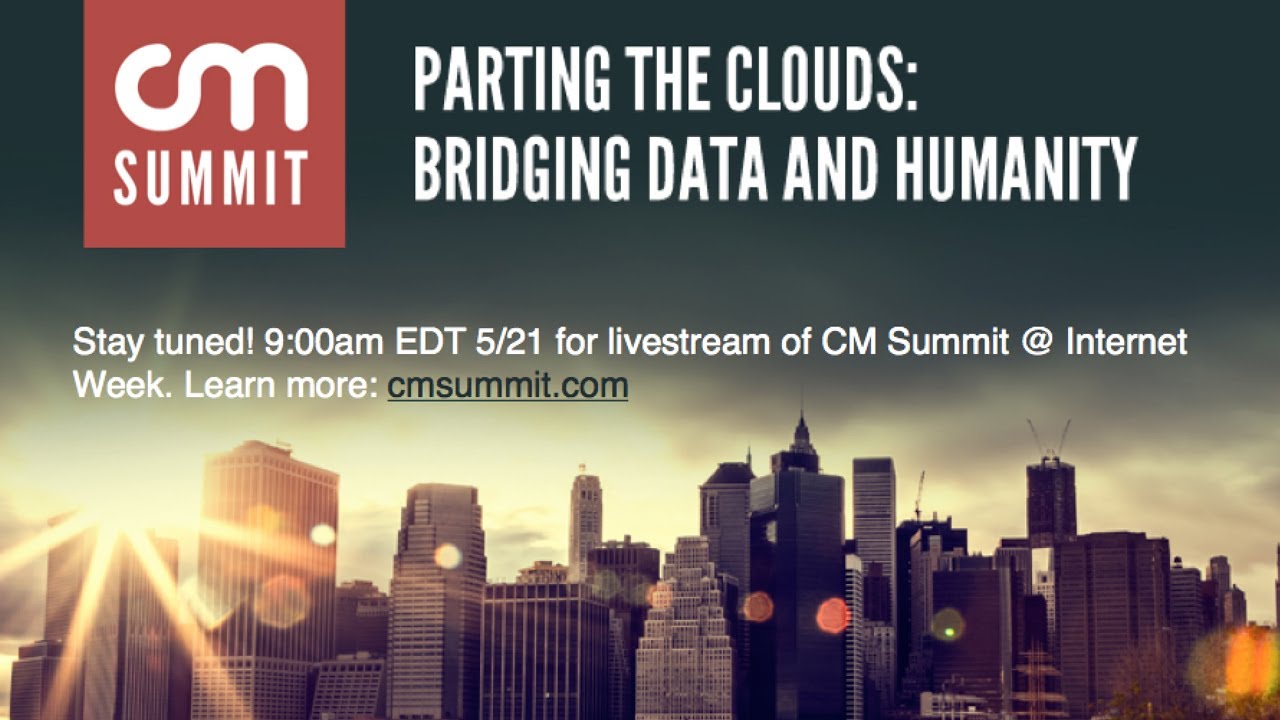 cm
SUMMIT

PARTING THE CLOUDS:
BRIDGING DATA AND HUMANITY

Stay tuned! 9:00am EDT 5/21 for livestream of CM Summit @ Internet Week. Learn more: cmsummit.com